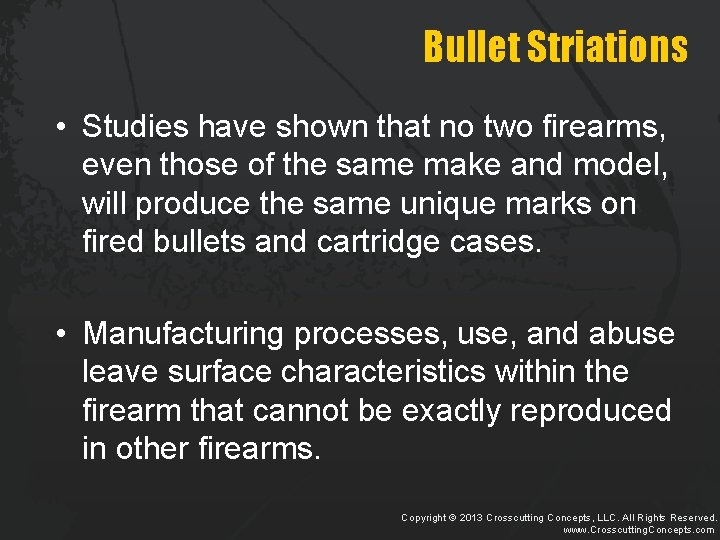 Bullet Striations

• Studies have shown that no two firearms, even those of the same make and model, will produce the same unique marks on fired bullets and cartridge cases.

• Manufacturing processes, use, and abuse leave surface characteristics within the firearm that cannot be exactly reproduced in other firearms.

Copyright © 2013 Crosscutting Concepts, LLC. All Rights Reserved.
www.CrosscuttingConcepts.com